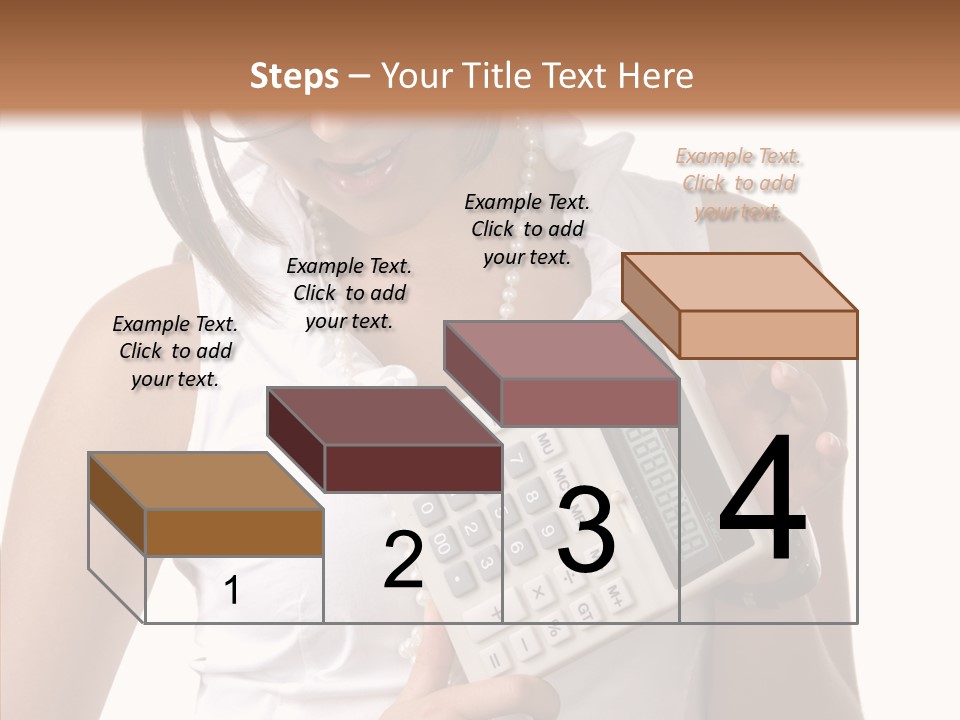 Steps – Your Title Text Here

Example Text. Click to add your text.

Example Text. Click to add your text.

Example Text. Click to add your text.

Example Text. Click to add your text.

1

2

3

4